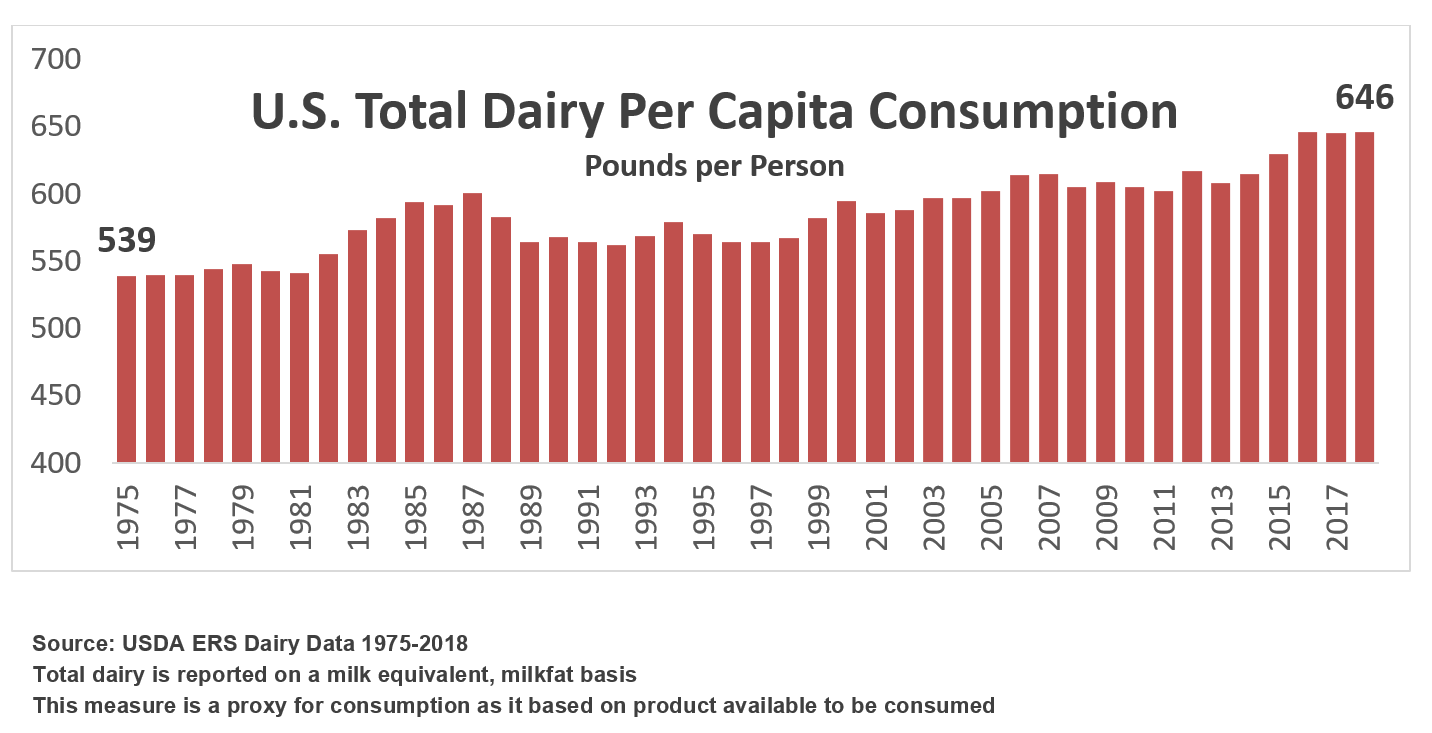 U.S. Total Dairy Per Capita Consumption

Pounds per Person

700
650
600
550
500
450
400

539

646

1975
1977
1979
1981
1983
1985
1987
1989
1991
1993
1995
1997
1999
2001
2003
2005
2007
2009
2011
2013
2015
2017

Source: USDA ERS Dairy Data 1975-2018
Total dairy is reported on a milk equivalent, milkfat basis
This measure is a proxy for consumption as it based on product available to be consumed